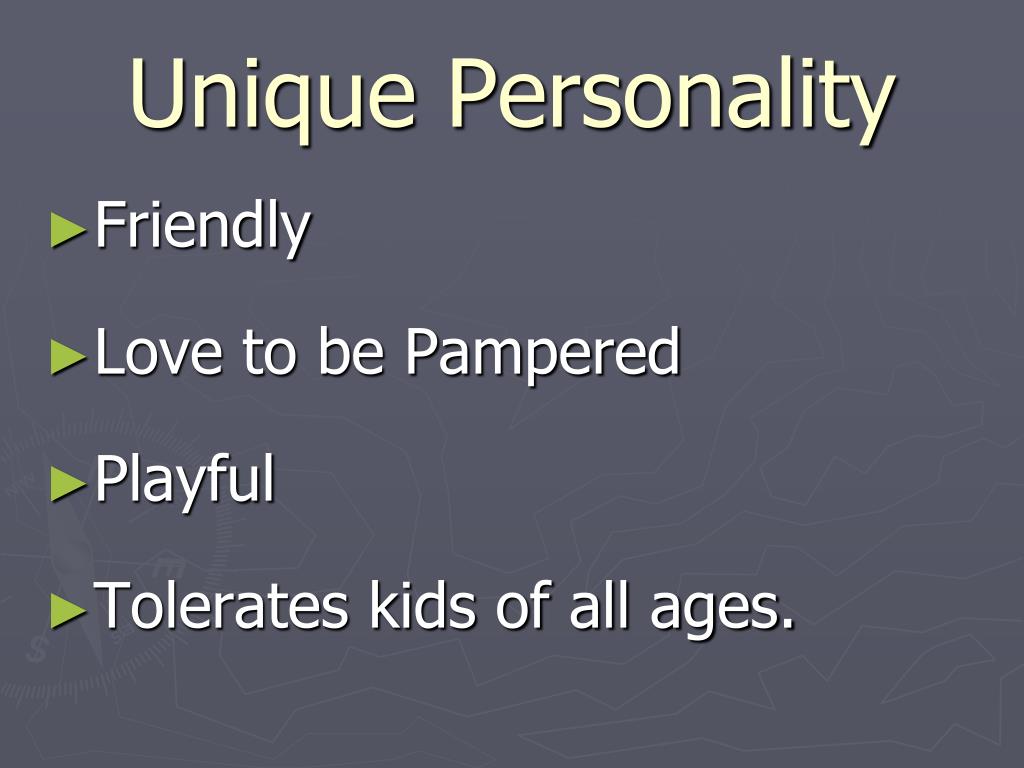 Unique Personality

►Friendly

►Love to be Pampered

►Playful

►Tolerates kids of all ages.